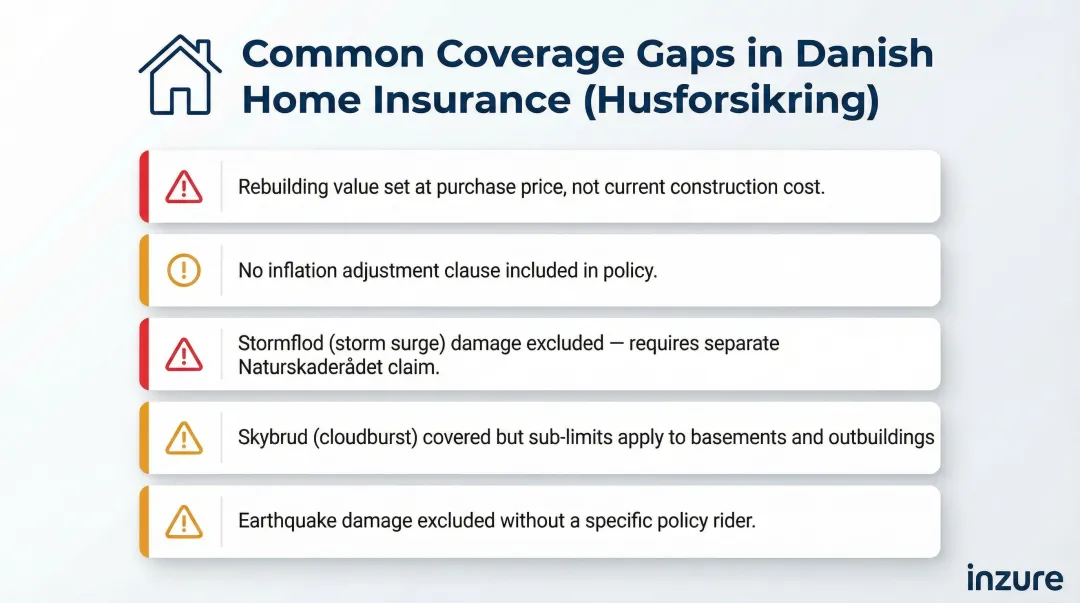 Common Coverage Gaps in Danish Home Insurance (Husforsikring)

Rebuilding value set at purchase price, not current construction cost.

No inflation adjustment clause included in policy.

Stormflod (storm surge) damage excluded — requires separate Naturskaderådet claim.

Skybrud (cloudburst) covered but sub-limits apply to basements and outbuildings

Earthquake damage excluded without a specific policy rider.

inzure